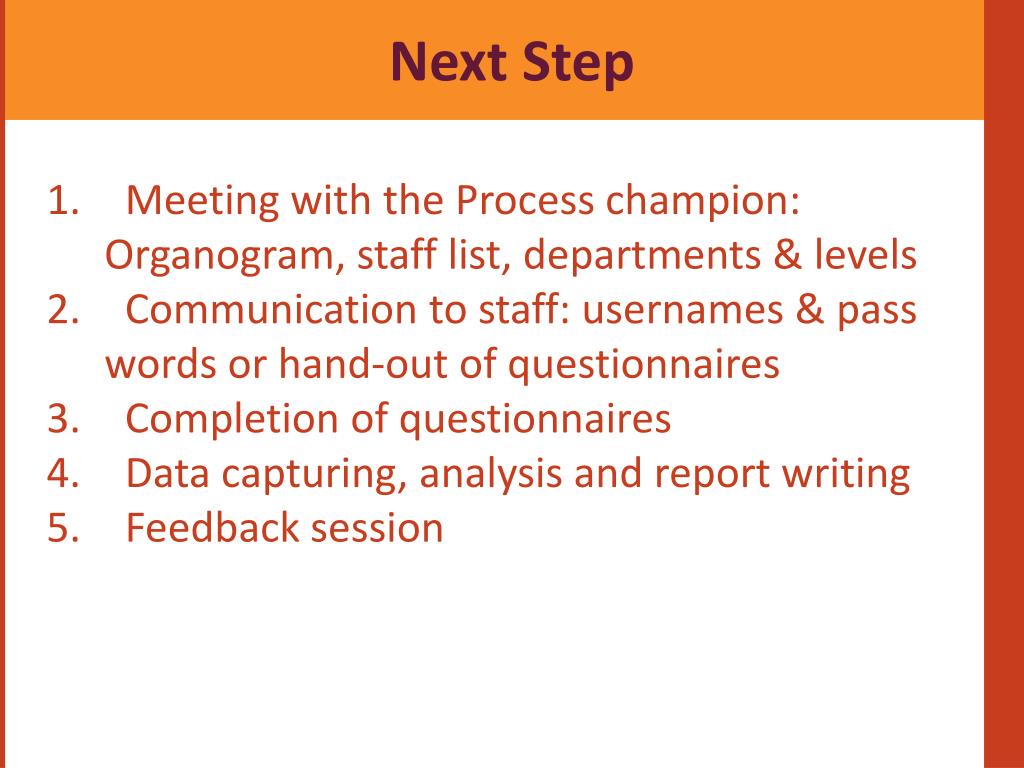 Next Step

1. Meeting with the Process champion: Organogram, staff list, departments & levels
2. Communication to staff: usernames & pass words or hand-out of questionnaires
3. Completion of questionnaires
4. Data capturing, analysis and report writing
5. Feedback session